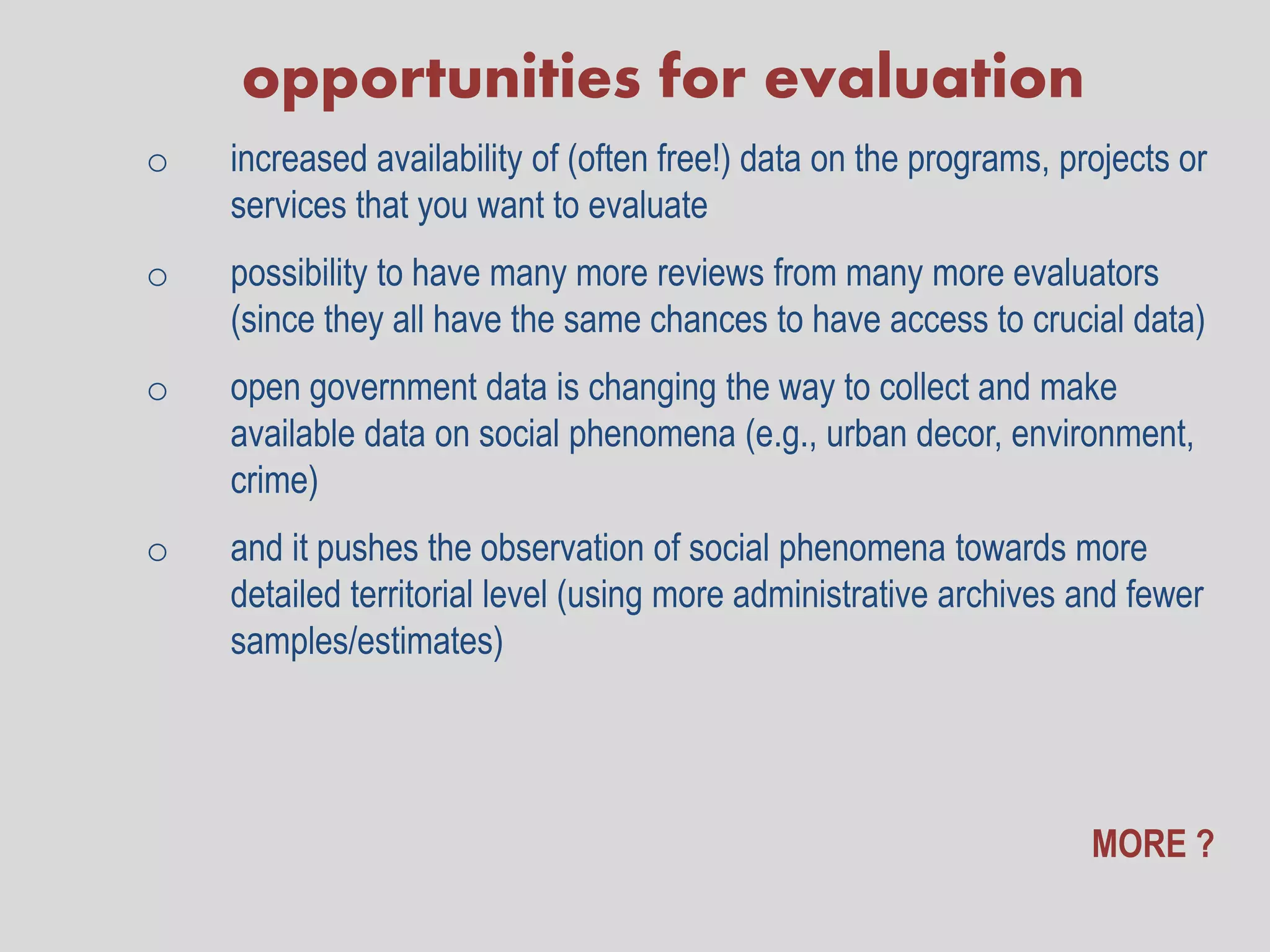 opportunities for evaluation

○ increased availability of (often free!) data on the programs, projects or services that you want to evaluate

○ possibility to have many more reviews from many more evaluators (since they all have the same chances to have access to crucial data)

○ open government data is changing the way to collect and make available data on social phenomena (e.g., urban decor, environment, crime)

○ and it pushes the observation of social phenomena towards more detailed territorial level (using more administrative archives and fewer samples/estimates)

MORE ?